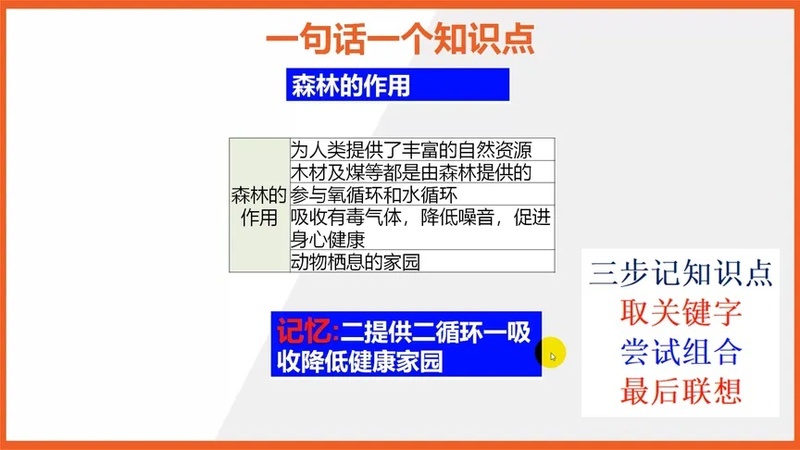 一句话一个知识点

森林的作用

| 森林的作用 | 为人类提供了丰富的自然资源 |
|---|---|
| | 木材及煤等都是由森林提供的 |
| | 参与氧循环和水循环 |
| | 吸收有毒气体，降低噪音，促进身心健康 |
| | 动物栖息的家园 |

记忆:二提供二循环一吸收降低健康家园

三步记知识点
取关键字
尝试组合
最后联想